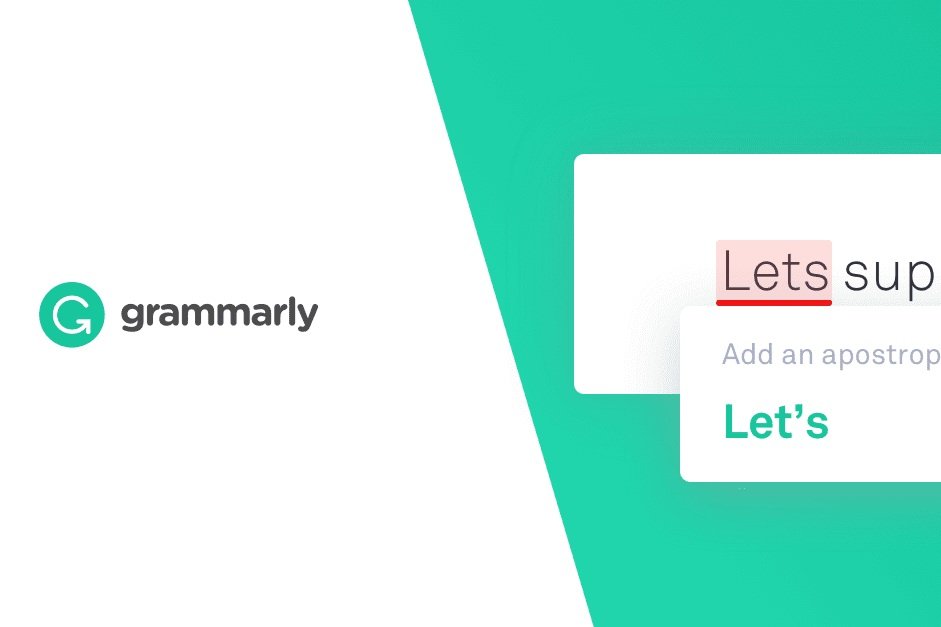 grammarly

Lets sup

Add an apostrop

Let's